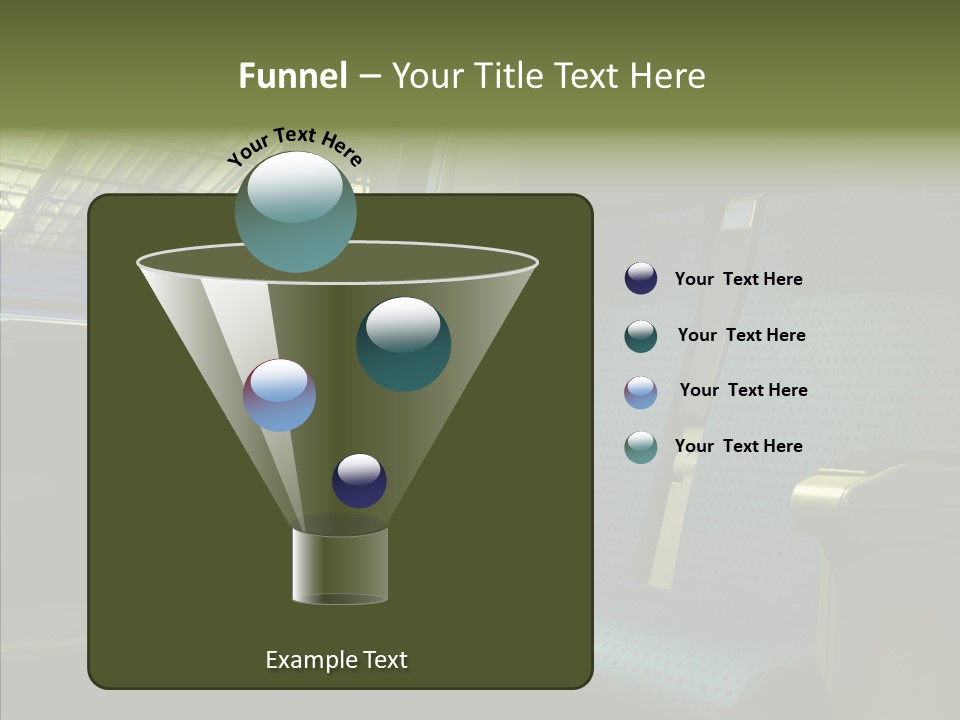 Funnel – Your Title Text Here

Your Text Here

Your Text Here

Your Text Here

Your Text Here

Your Text Here

Example Text